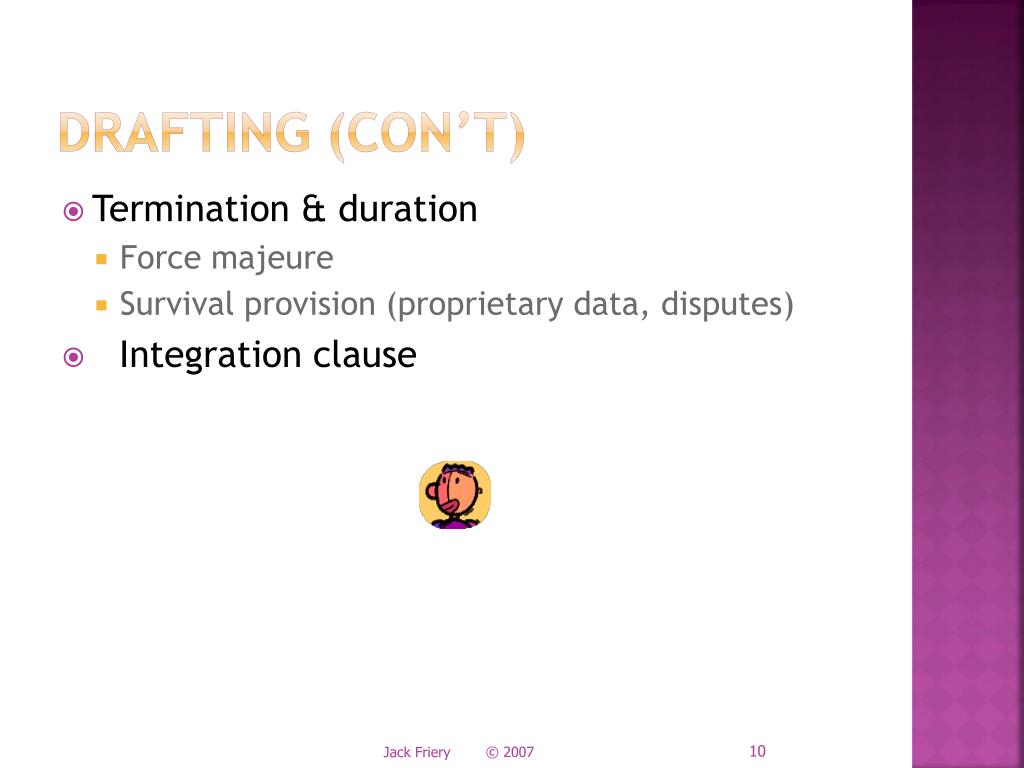 DRAFTING (CON'T)

Termination & duration

Force majeure

Survival provision (proprietary data, disputes)

Integration clause

Jack Friery © 2007 10